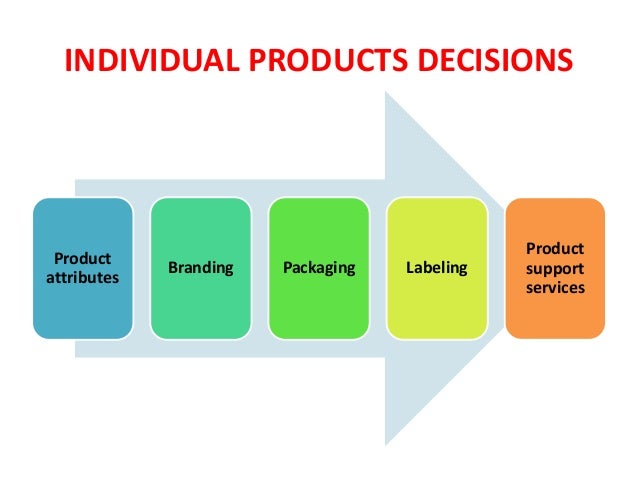 INDIVIDUAL PRODUCTS DECISIONS

Product attributes

Branding

Packaging

Labeling

Product support services